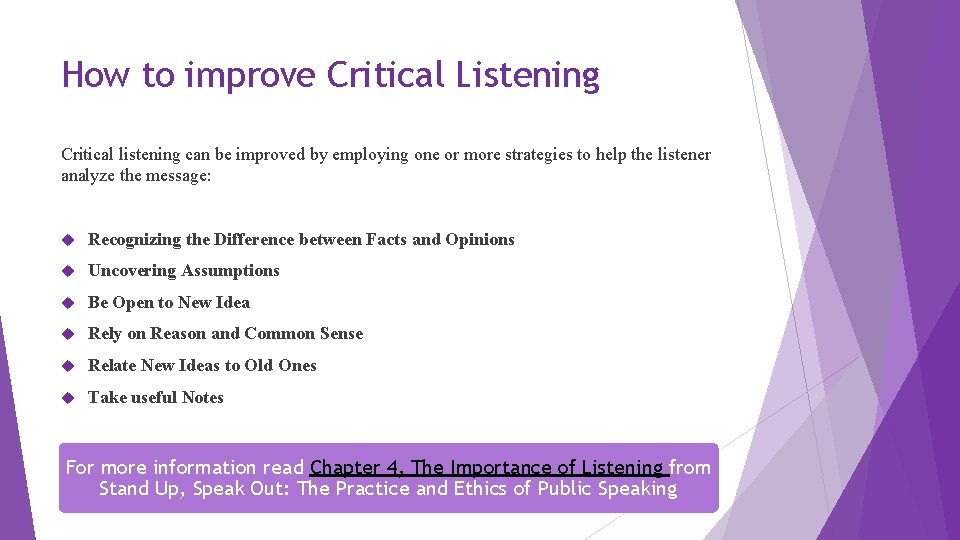 How to improve Critical Listening

Critical listening can be improved by employing one or more strategies to help the listener analyze the message:

Recognizing the Difference between Facts and Opinions

Uncovering Assumptions

Be Open to New Idea

Rely on Reason and Common Sense

Relate New Ideas to Old Ones

Take useful Notes

For more information read Chapter 4, The Importance of Listening from Stand Up, Speak Out: The Practice and Ethics of Public Speaking